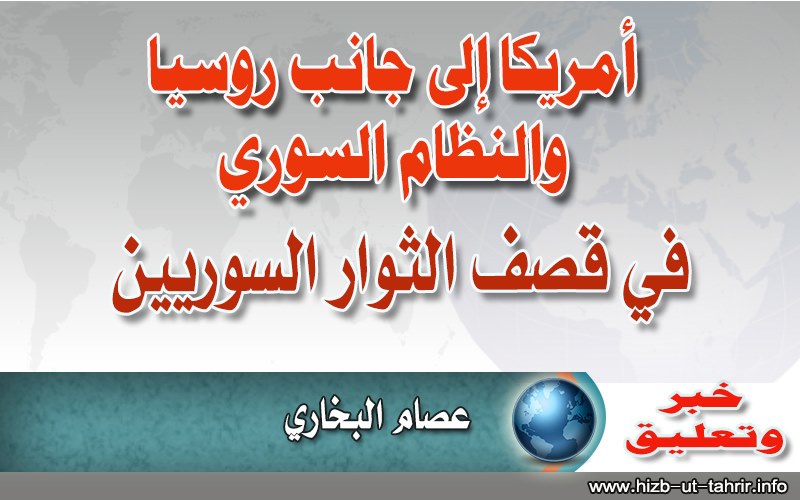 أمريكا إلى جانب روسيا والنظام السوري

في قصف الثوار السوريين

خبر وتعليق

عصام البخاري

www.hizb-ut-tahrir.info